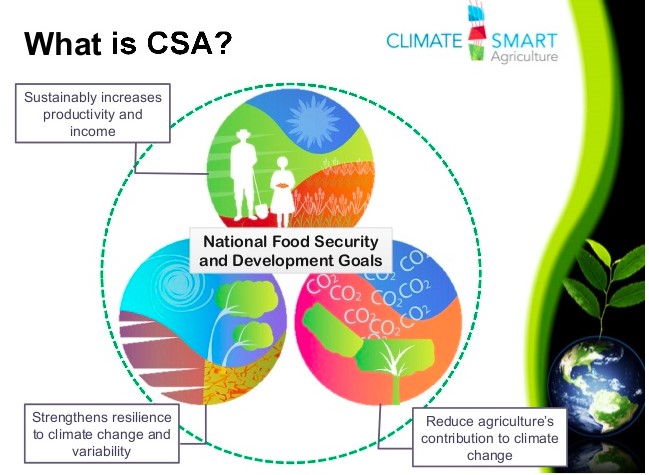 What is CSA?

CLIMATE SMART Agriculture

Sustainably increases productivity and income

National Food Security and Development Goals

$CO_2$ $CO_2$ $CO_2$ $CO_2$ $CO_2$ $CO_2$ $CO_2$ $CO_2$ $CO_2$ $CO_2$

Strengthens resilience to climate change and variability

Reduce agriculture's contribution to climate change